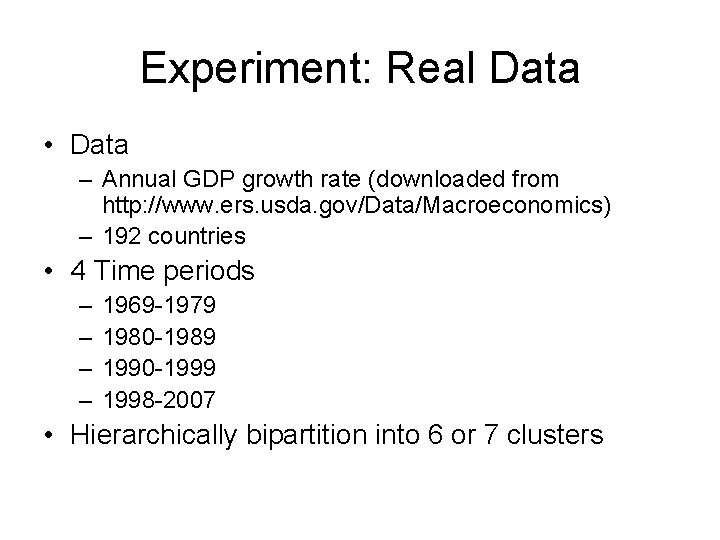 Experiment: Real Data

• Data
– Annual GDP growth rate (downloaded from http://www.ers.usda.gov/Data/Macroeconomics)
– 192 countries
• 4 Time periods
– 1969-1979
– 1980-1989
– 1990-1999
– 1998-2007
• Hierarchically bipartition into 6 or 7 clusters